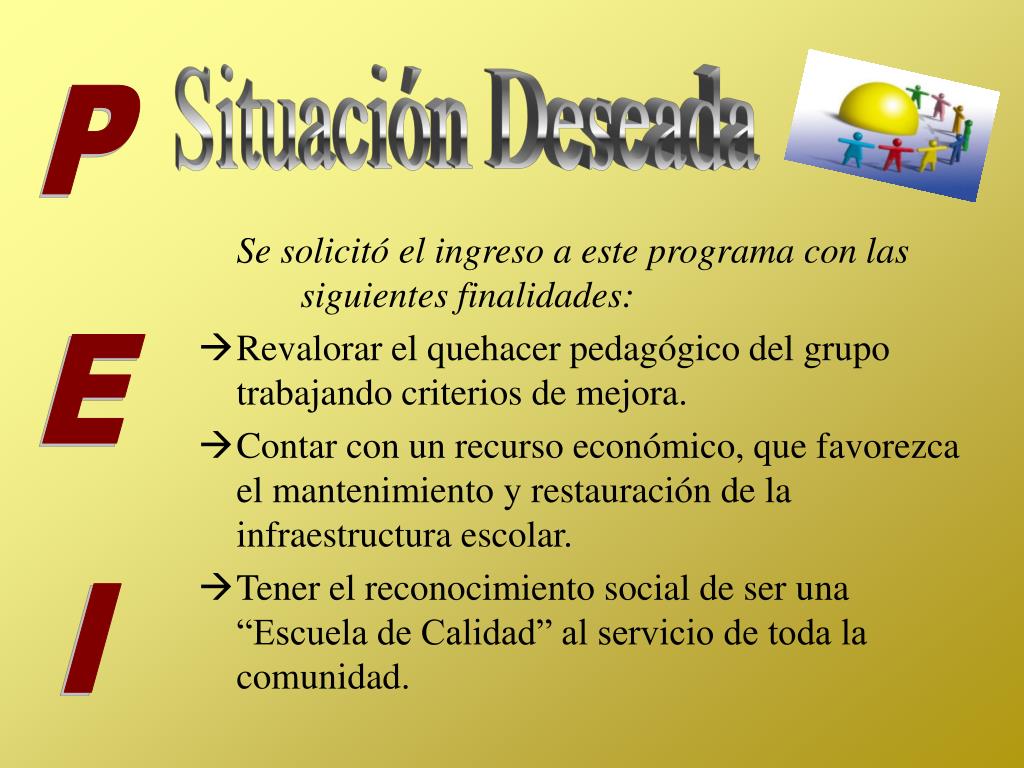 P
E
I

Situación Deseada

Se solicitó el ingreso a este programa con las siguientes finalidades:

→Revalorar el quehacer pedagógico del grupo trabajando criterios de mejora.

→Contar con un recurso económico, que favorezca el mantenimiento y restauración de la infraestructura escolar.

→Tener el reconocimiento social de ser una “Escuela de Calidad” al servicio de toda la comunidad.